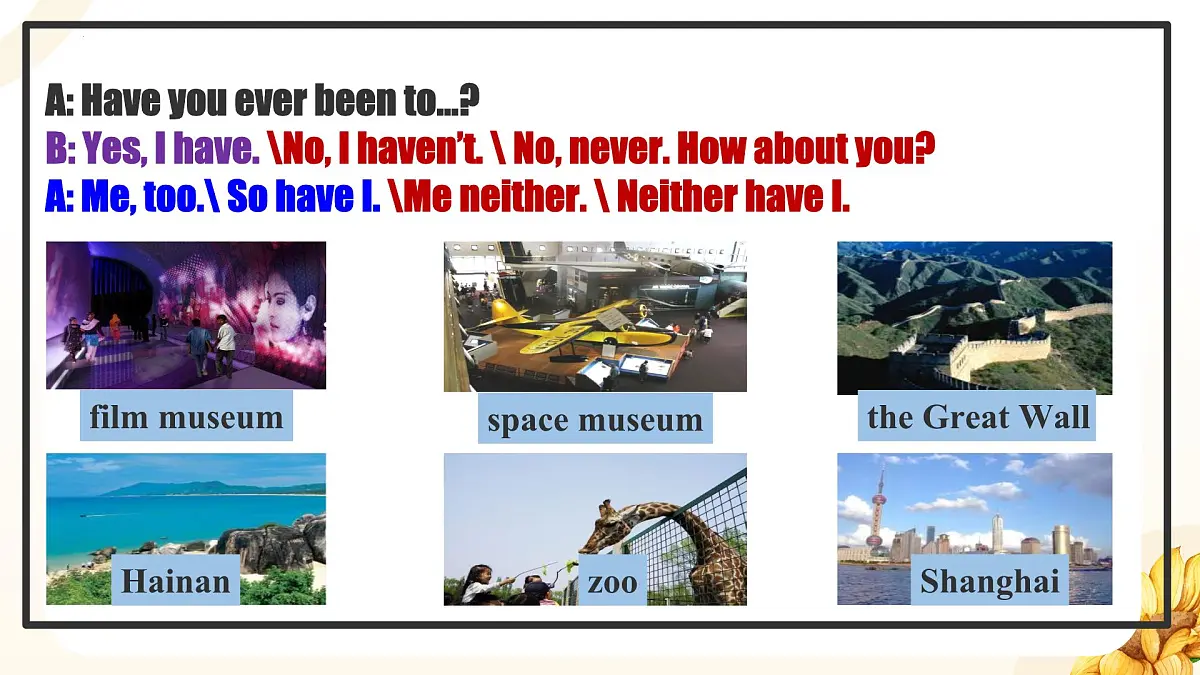 A: Have you ever been to...?
B: Yes, I have. \No, I haven't. \ No, never. How about you?
A: Me, too.\ So have I. \Me neither. \ Neither have I.

film museum

space museum

the Great Wall

Hainan

zoo

Shanghai